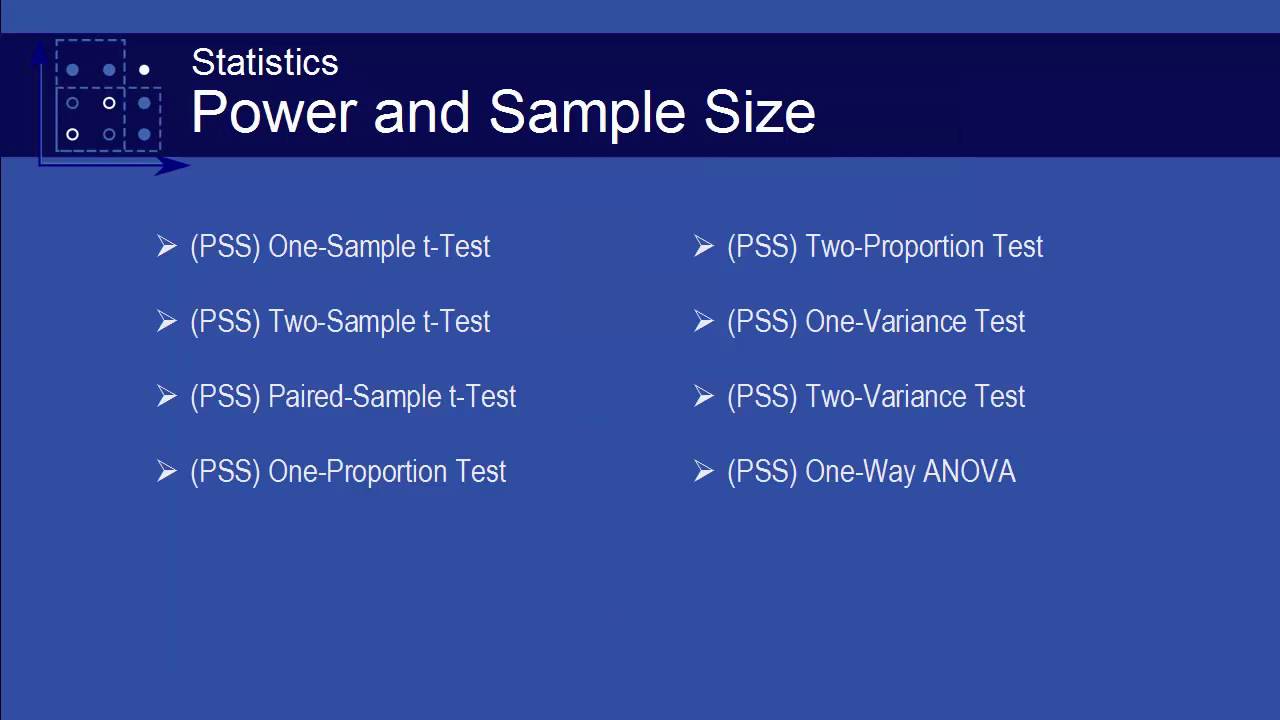 Statistics
Power and Sample Size

➢ (PSS) One-Sample t-Test

➢ (PSS) Two-Sample t-Test

➢ (PSS) Paired-Sample t-Test

➢ (PSS) One-Proportion Test

➢ (PSS) Two-Proportion Test

➢ (PSS) One-Variance Test

➢ (PSS) Two-Variance Test

➢ (PSS) One-Way ANOVA